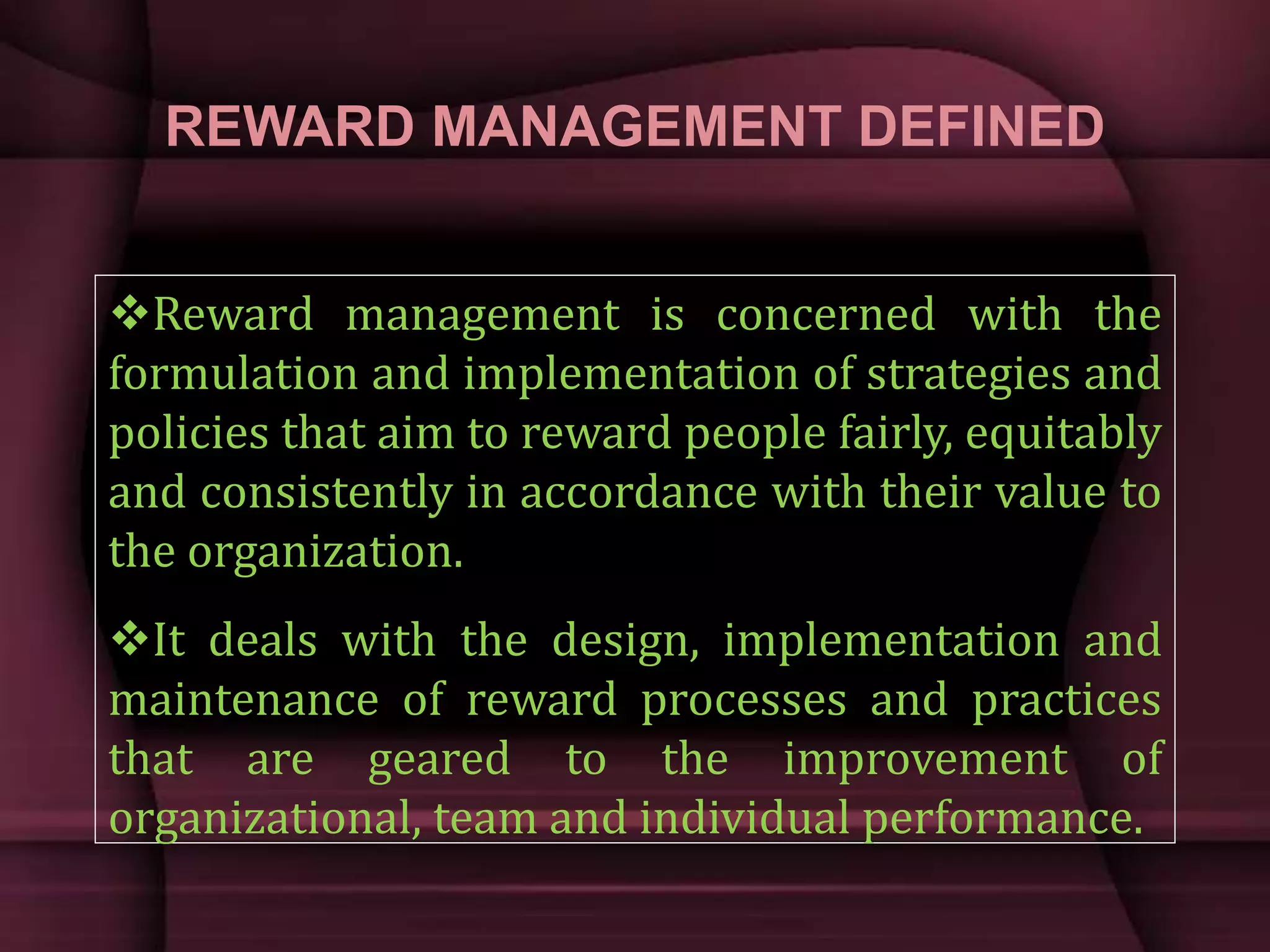 REWARD MANAGEMENT DEFINED

❖Reward management is concerned with the formulation and implementation of strategies and policies that aim to reward people fairly, equitably and consistently in accordance with their value to the organization.

❖It deals with the design, implementation and maintenance of reward processes and practices that are geared to the improvement of organizational, team and individual performance.